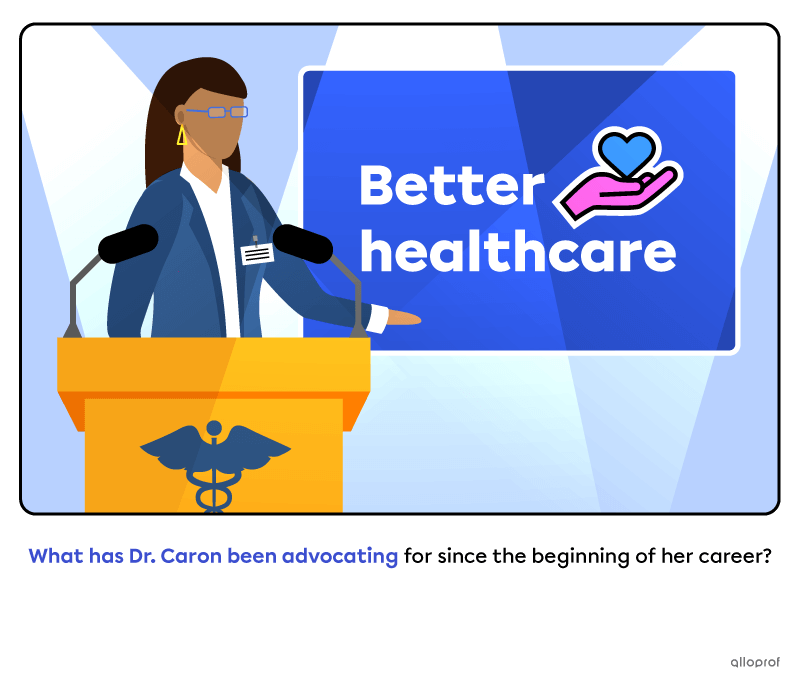 Better healthcare

What has Dr. Caron been advocating for since the beginning of her career?

alloprof